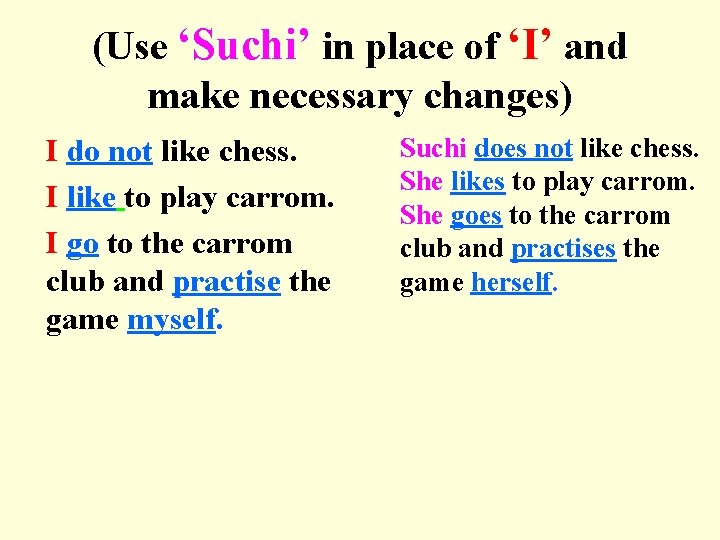 (Use ‘Suchi’ in place of ‘I’ and make necessary changes)

I do not like chess.

I like to play carrom.

I go to the carrom club and practise the game myself.

Suchi does not like chess.
She likes to play carrom.
She goes to the carrom club and practises the game herself.